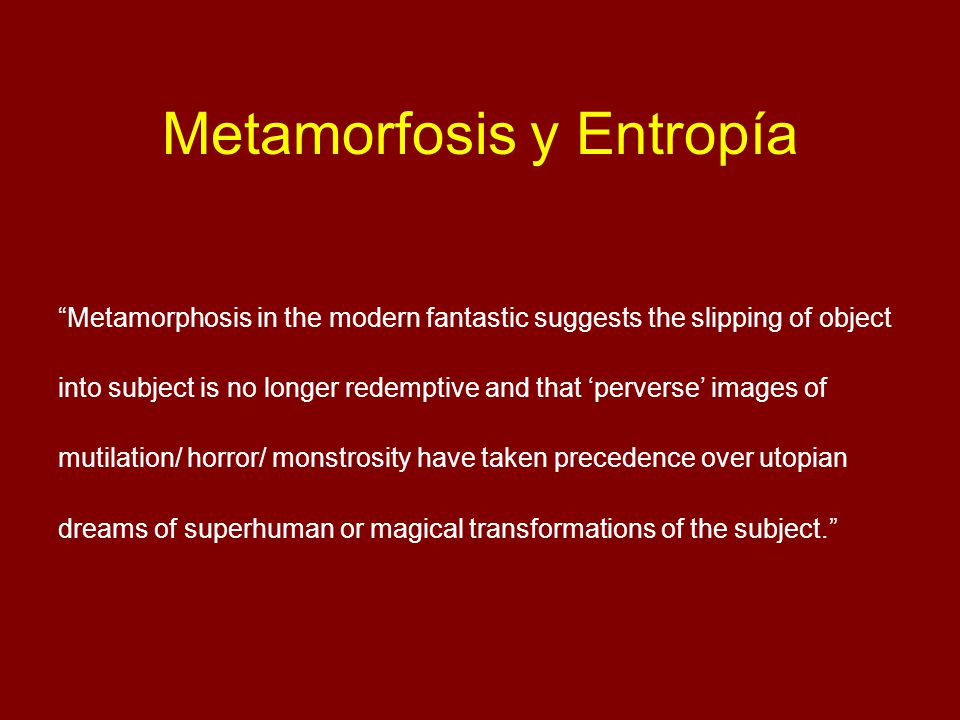 Metamorfosis y Entropía

“Metamorphosis in the modern fantastic suggests the slipping of object into subject is no longer redemptive and that ‘perverse’ images of mutilation/ horror/ monstrosity have taken precedence over utopian dreams of superhuman or magical transformations of the subject.”